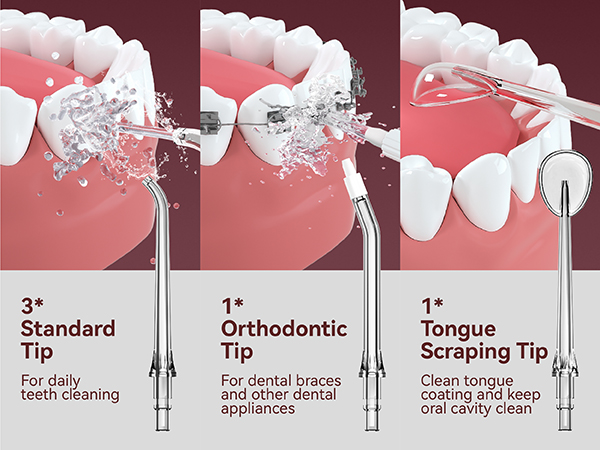 3*
Standard Tip

For daily teeth cleaning

1*
Orthodontic Tip

For dental braces and other dental appliances

1*
Tongue Scraping Tip

Clean tongue coating and keep oral cavity clean